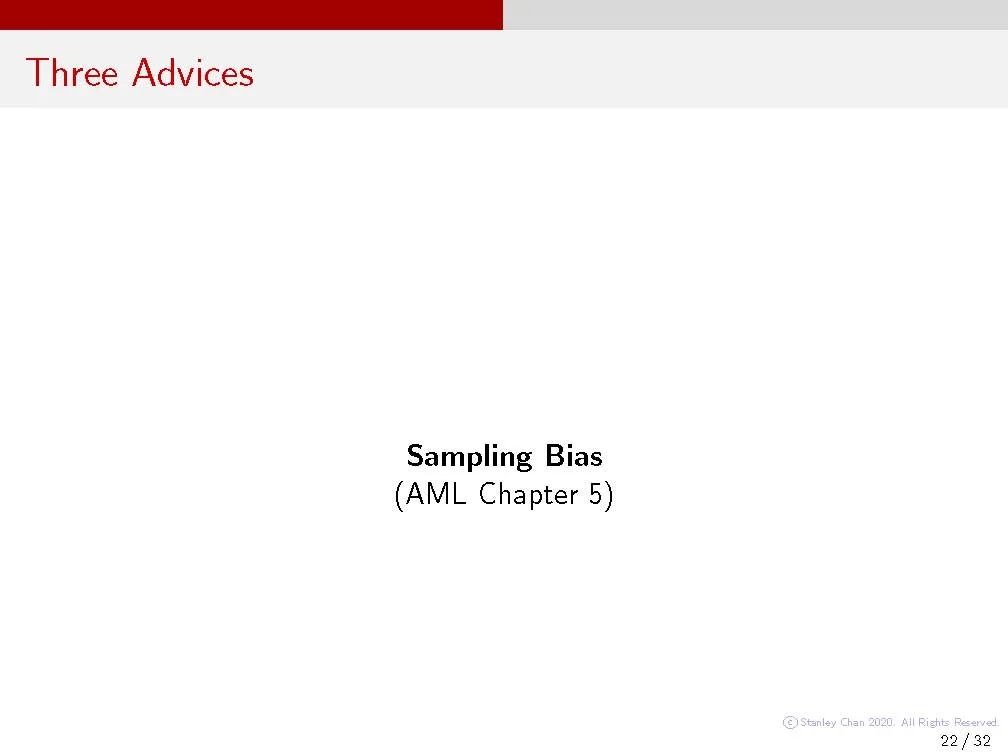 Three Advices

Sampling Bias
(AML Chapter 5)

© Stanley Chan 2020. All Rights Reserved.
22 / 32